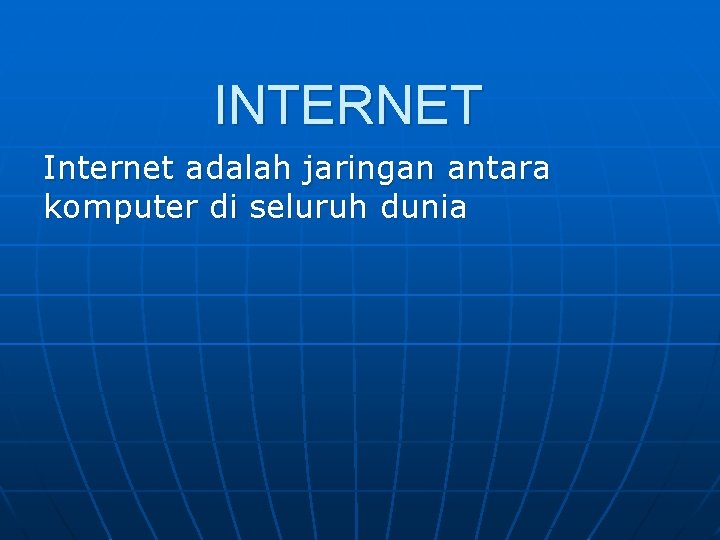 INTERNET

Internet adalah jaringan antara komputer di seluruh dunia